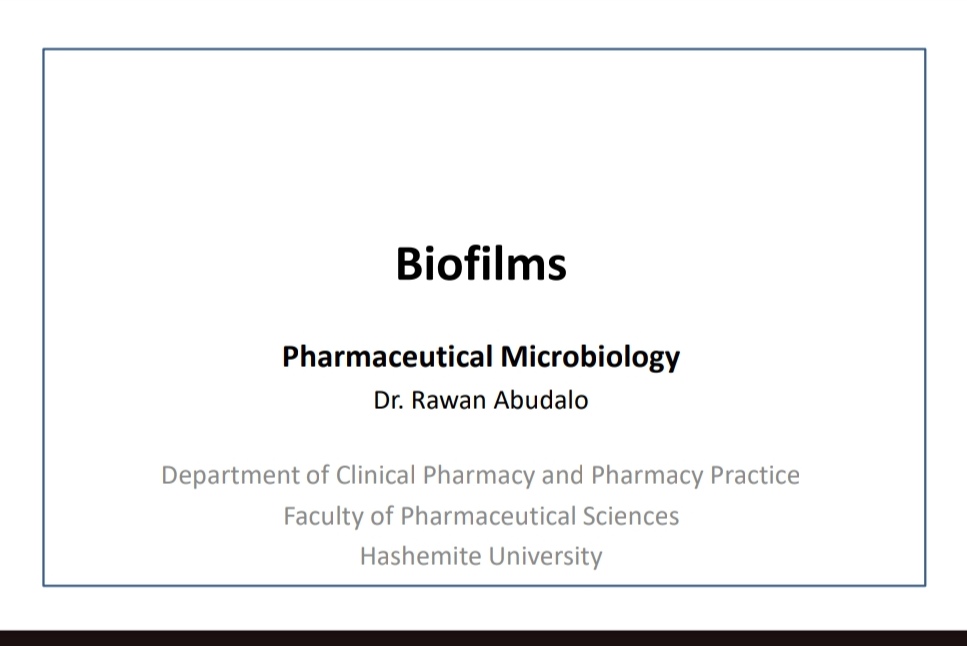 Biofilms

Pharmaceutical Microbiology
Dr. Rawan Abudalo

Department of Clinical Pharmacy and Pharmacy Practice
Faculty of Pharmaceutical Sciences
Hashemite University